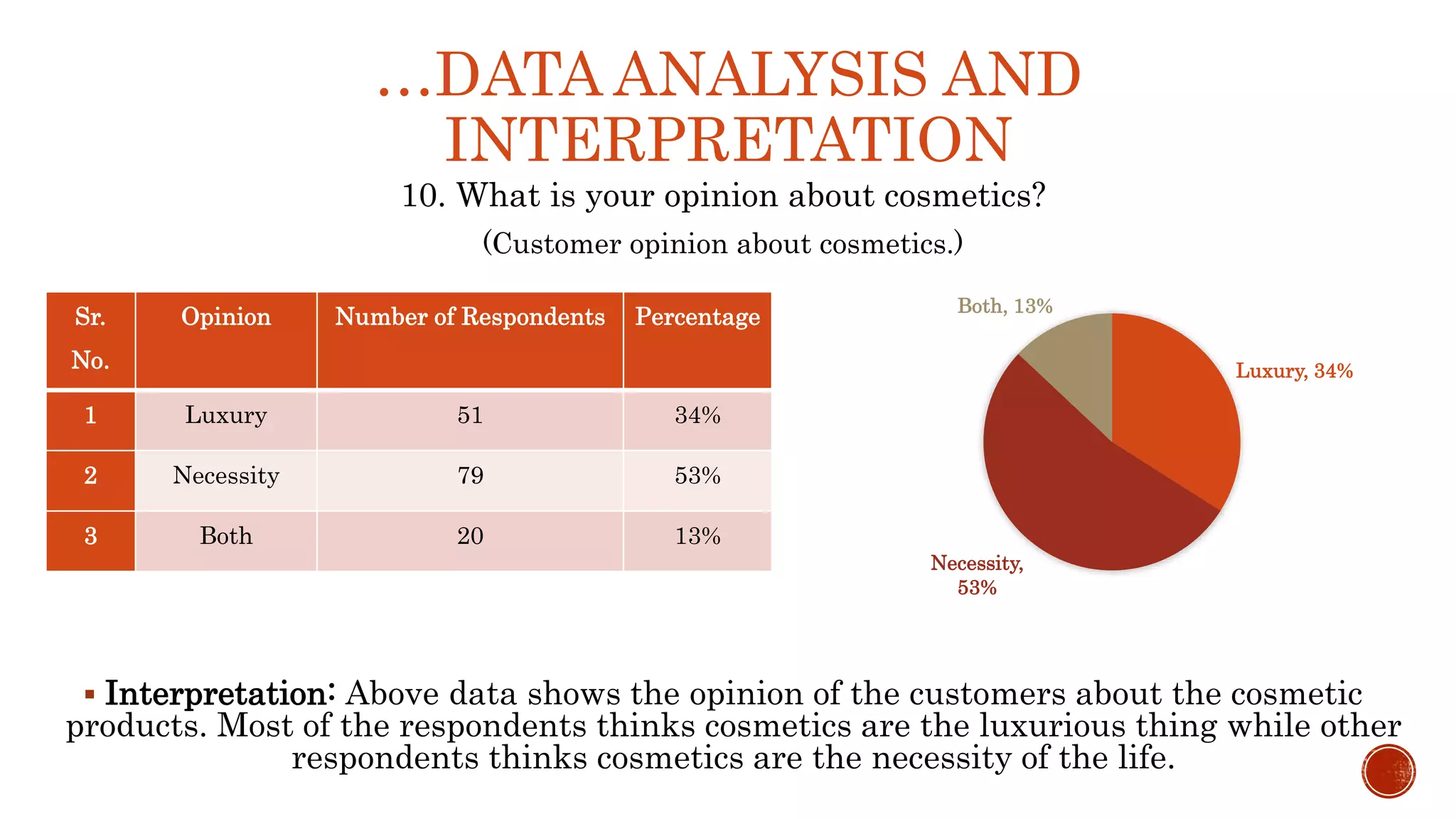 …DATA ANALYSIS AND INTERPRETATION

10. What is your opinion about cosmetics?

(Customer opinion about cosmetics.)

| Sr. No. | Opinion | Number of Respondents | Percentage |
|---|---|---|---|
| 1 | Luxury | 51 | 34% |
| 2 | Necessity | 79 | 53% |
| 3 | Both | 20 | 13% |

Both, 13%

Luxury, 34%

Necessity, 53%

▪ Interpretation: Above data shows the opinion of the customers about the cosmetic products. Most of the respondents thinks cosmetics are the luxurious thing while other respondents thinks cosmetics are the necessity of the life.